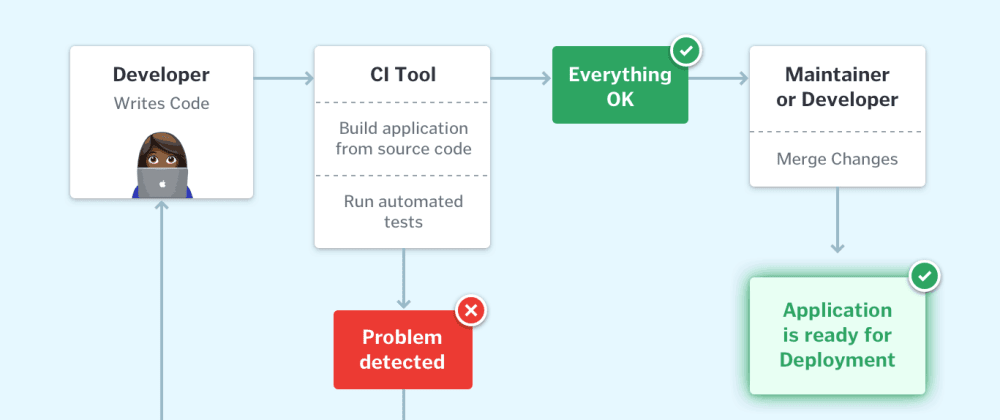 Developer
Writes Code

CI Tool
Build application from source code
Run automated tests

Everything OK

Maintainer or Developer
Merge Changes

Problem detected

Application is ready for Deployment